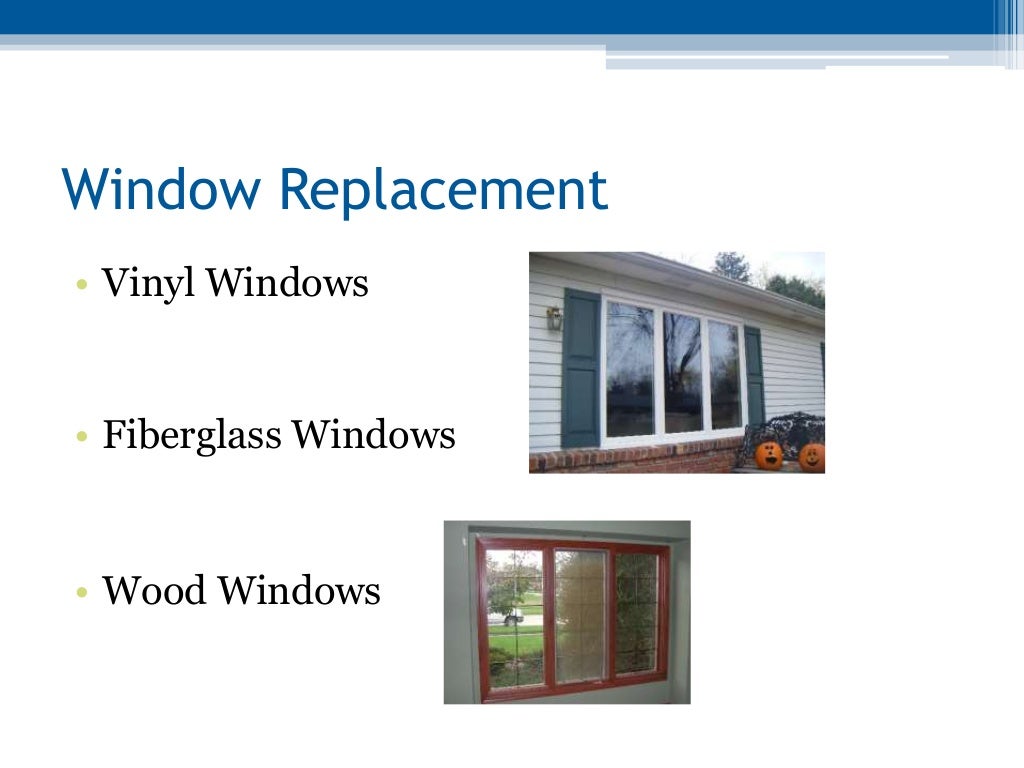 Window Replacement

• Vinyl Windows

• Fiberglass Windows

• Wood Windows